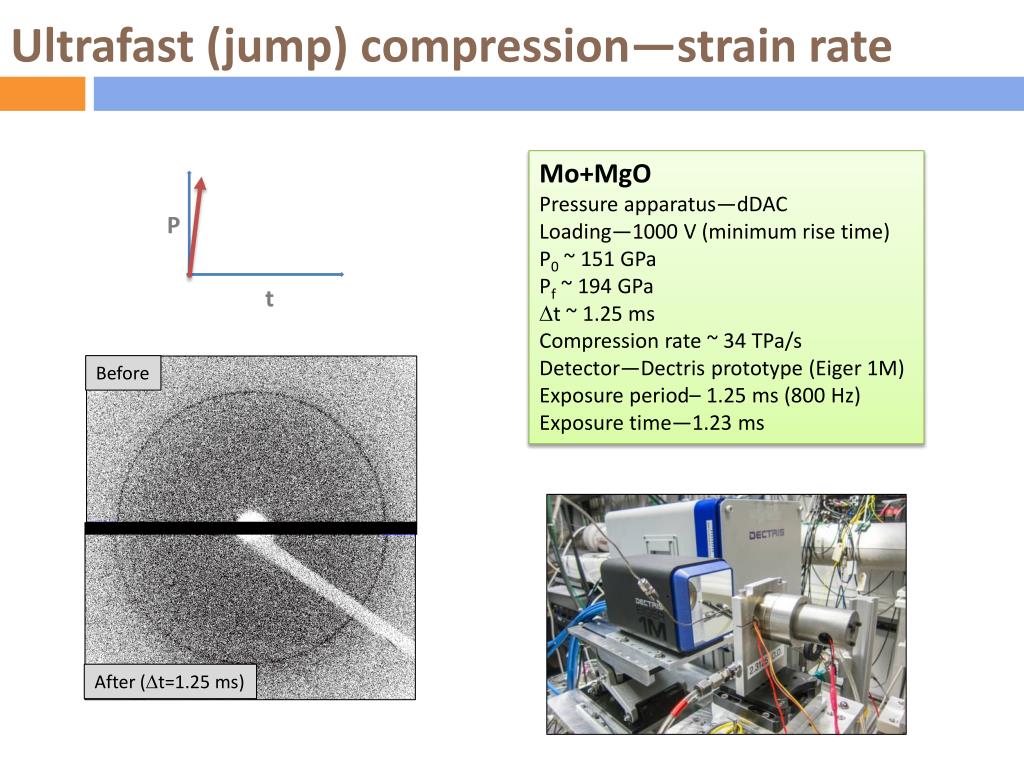 Ultrafast (jump) compression—strain rate

P

t

Mo+MgO
Pressure apparatus—dDAC
Loading—1000 V (minimum rise time)
$P_0$ ~ 151 GPa
$P_f$ ~ 194 GPa
$\Delta$t ~ 1.25 ms
Compression rate ~ 34 TPa/s
Detector—Dectris prototype (Eiger 1M)
Exposure period– 1.25 ms (800 Hz)
Exposure time—1.23 ms

Before

After ($\Delta$t=1.25 ms)

DECTRIS

DECTRIS

1M